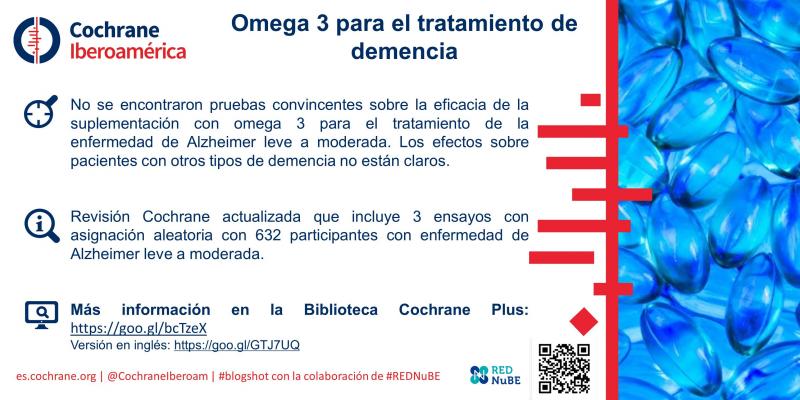 Cochrane
Iberoamérica

Omega 3 para el tratamiento de demencia

No se encontraron pruebas convincentes sobre la eficacia de la suplementación con omega 3 para el tratamiento de la enfermedad de Alzheimer leve a moderada. Los efectos sobre pacientes con otros tipos de demencia no están claros.

Revisión Cochrane actualizada que incluye 3 ensayos con asignación aleatoria con 632 participantes con enfermedad de Alzheimer leve a moderada.

Más información en la Biblioteca Cochrane Plus: https://goo.gl/bcTzeX
Versión en inglés: https://goo.gl/GTJ7UQ

es.cochrane.org | @CochraneIberoam | #blogshot con la colaboración de #REDNuBE

RED NuBE